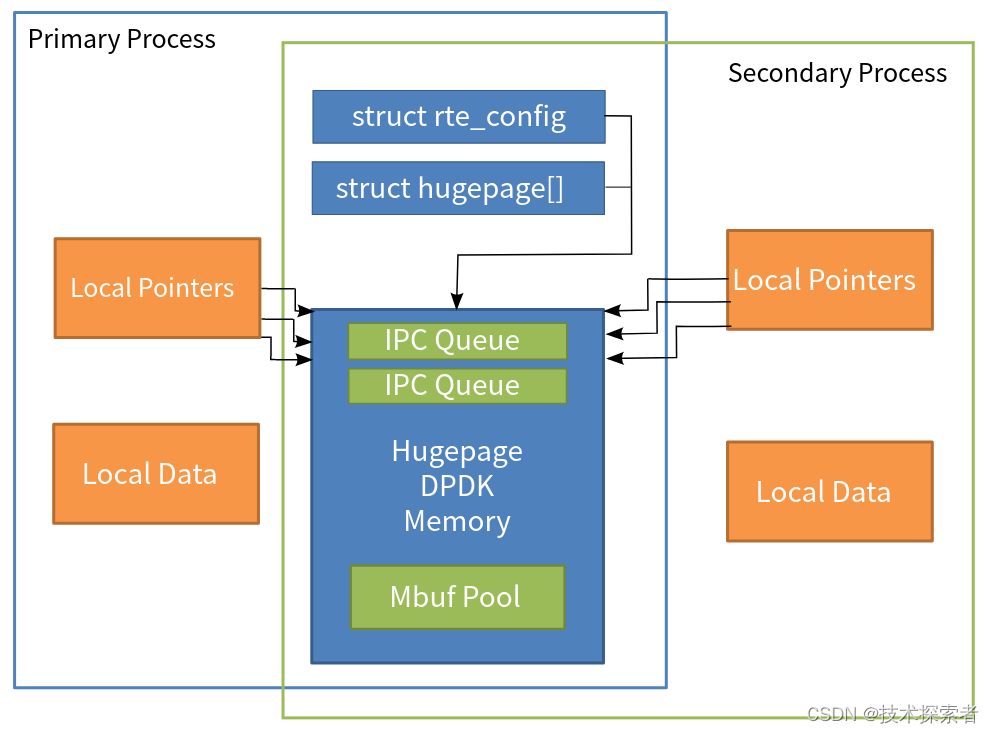 Primary Process

Secondary Process

struct rte_config

struct hugepage[]

Local Pointers

Local Pointers

IPC Queue

IPC Queue

Hugepage
DPDK
Memory

Local Data

Local Data

Mbuf Pool

CSDN @技术探索者